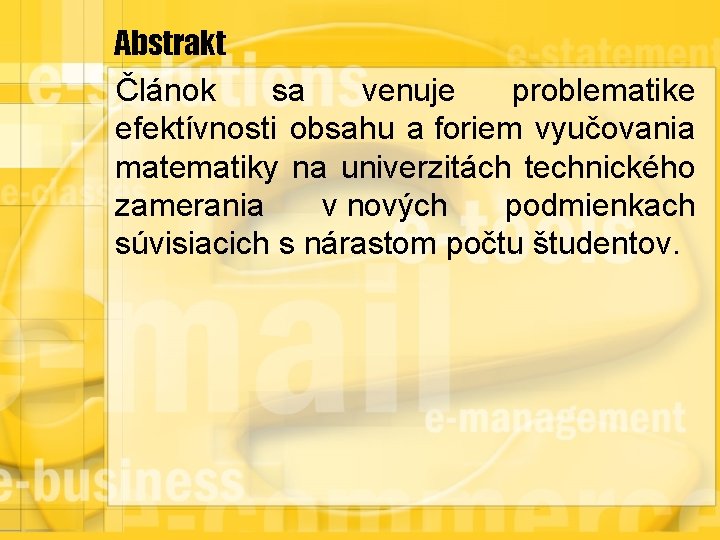 Abstrakt

Článok sa venuje problematike efektívnosti obsahu a foriem vyučovania matematiky na univerzitách technického zamerania v nových podmienkach súvisiacich s nárastom počtu študentov.

e-statement
e-solutions
e-class
e-tools
e-mail
e-management
e-business
e-commerce